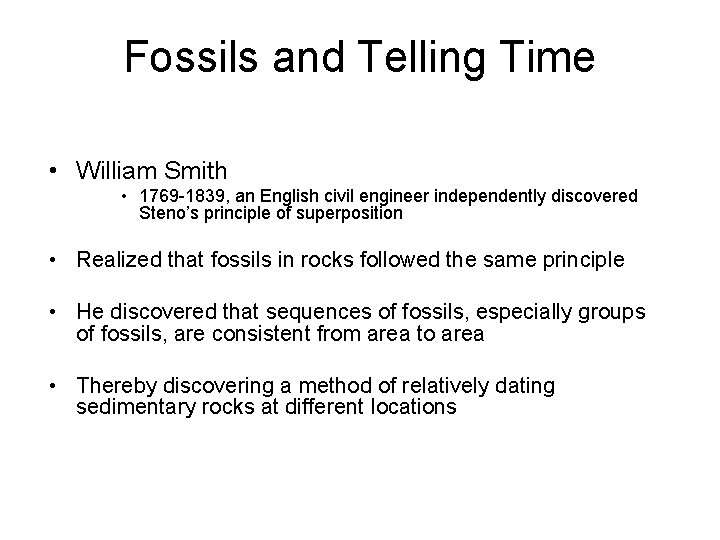 Fossils and Telling Time

• William Smith
  • 1769-1839, an English civil engineer independently discovered Steno's principle of superposition

• Realized that fossils in rocks followed the same principle

• He discovered that sequences of fossils, especially groups of fossils, are consistent from area to area

• Thereby discovering a method of relatively dating sedimentary rocks at different locations